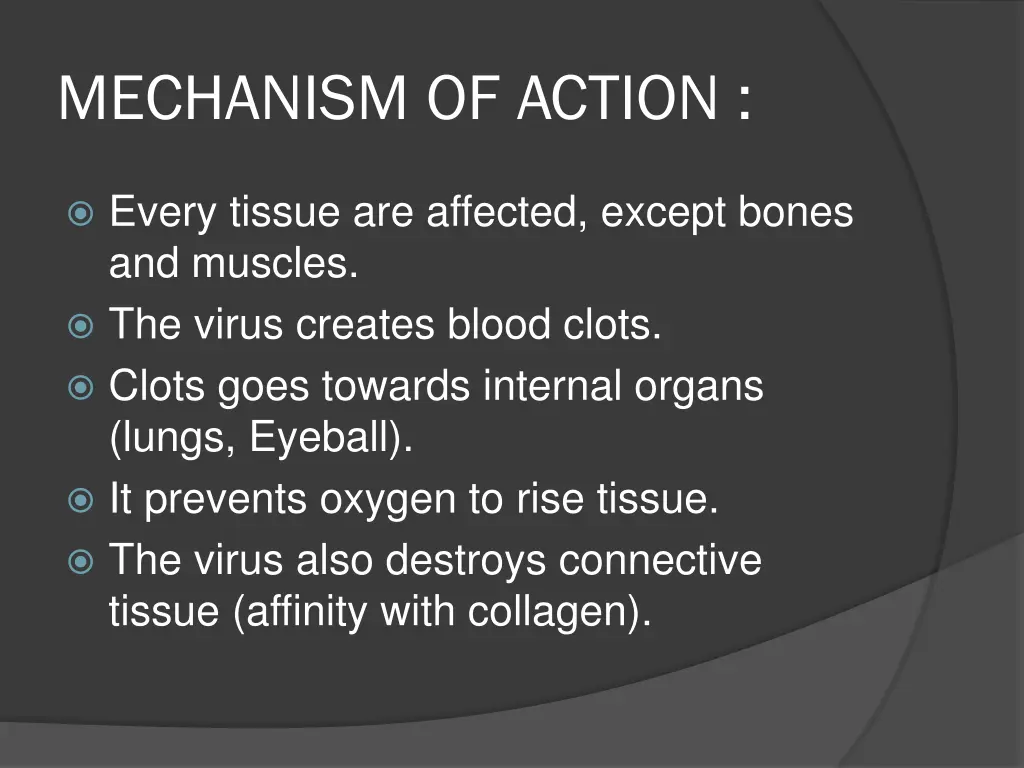 MECHANISM OF ACTION :

Every tissue are affected, except bones and muscles.
The virus creates blood clots.
Clots goes towards internal organs (lungs, Eyeball).
It prevents oxygen to rise tissue.
The virus also destroys connective tissue (affinity with collagen).